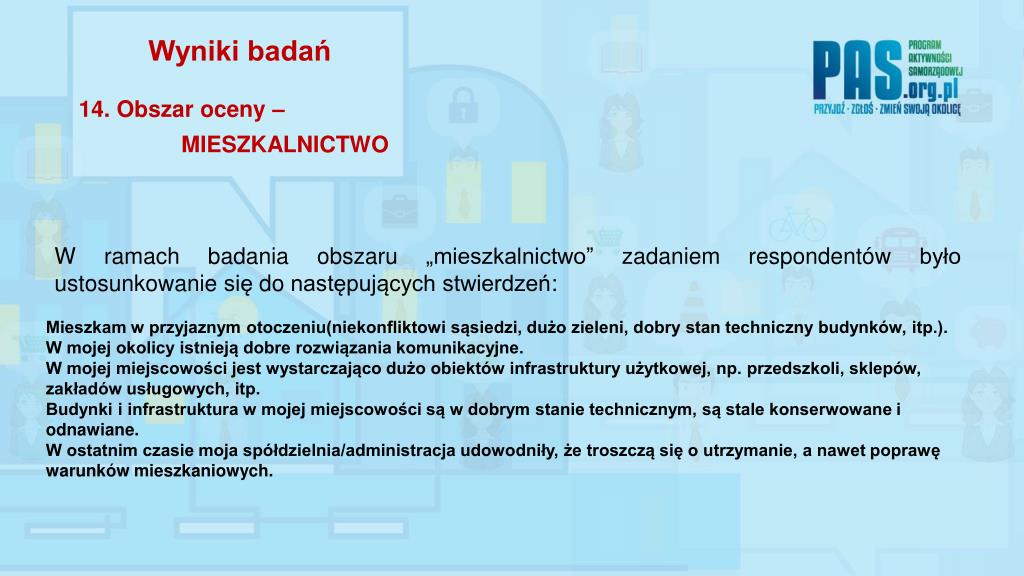 Wyniki badań

14. Obszar oceny – MIESZKALNICTWO

PAS.org.pl PROGRAM AKTYWNOŚCI SAMORZĄDOWEJ PRZYJDŹ · ZGŁOŚ · ZMIEŃ SWOJĄ OKOLICĘ

W ramach badania obszaru „mieszkalnictwo” zadaniem respondentów było ustosunkowanie się do następujących stwierdzeń:

Mieszkam w przyjaznym otoczeniu(niekonfliktowi sąsiedzi, dużo zieleni, dobry stan techniczny budynków, itp.).
W mojej okolicy istnieją dobre rozwiązania komunikacyjne.
W mojej miejscowości jest wystarczająco dużo obiektów infrastruktury użytkowej, np. przedszkoli, sklepów, zakładów usługowych, itp.
Budynki i infrastruktura w mojej miejscowości są w dobrym stanie technicznym, są stale konserwowane i odnawiane.
W ostatnim czasie moja spółdzielnia/administracja udowodniły, że troszczą się o utrzymanie, a nawet poprawę warunków mieszkaniowych.